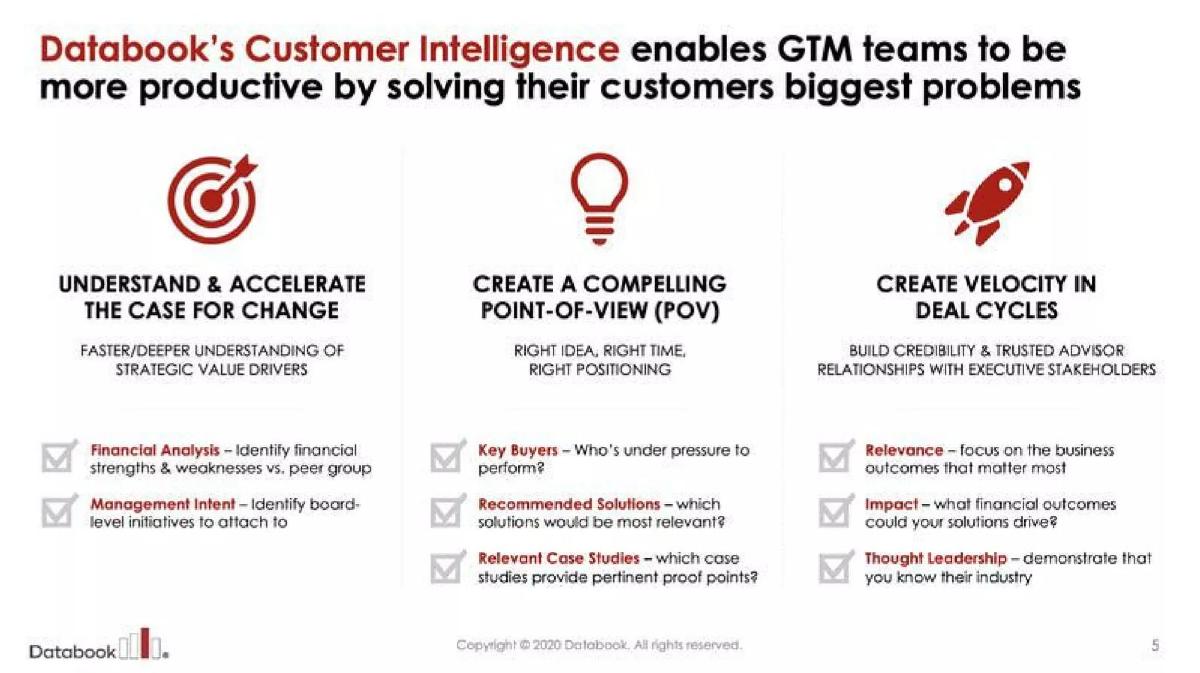 Databook's Customer Intelligence enables GTM teams to be more productive by solving their customers biggest problems

UNDERSTAND & ACCELERATE THE CASE FOR CHANGE

FASTER/DEEPER UNDERSTANDING OF STRATEGIC VALUE DRIVERS

Financial Analysis – Identify financial strengths & weaknesses vs. peer group

Management Intent – Identify board-level initiatives to attach to

CREATE A COMPELLING POINT-OF-VIEW (POV)

RIGHT IDEA, RIGHT TIME, RIGHT POSITIONING

Key Buyers – Who's under pressure to perform?

Recommended Solutions – which solutions would be most relevant?

Relevant Case Studies – which case studies provide pertinent proof points?

CREATE VELOCITY IN DEAL CYCLES

BUILD CREDIBILITY & TRUSTED ADVISOR RELATIONSHIPS WITH EXECUTIVE STAKEHOLDERS

Relevance – focus on the business outcomes that matter most

Impact – what financial outcomes could your solutions drive?

Thought Leadership – demonstrate that you know their industry

Databook

Copyright © 2020 Databook. All rights reserved.

5